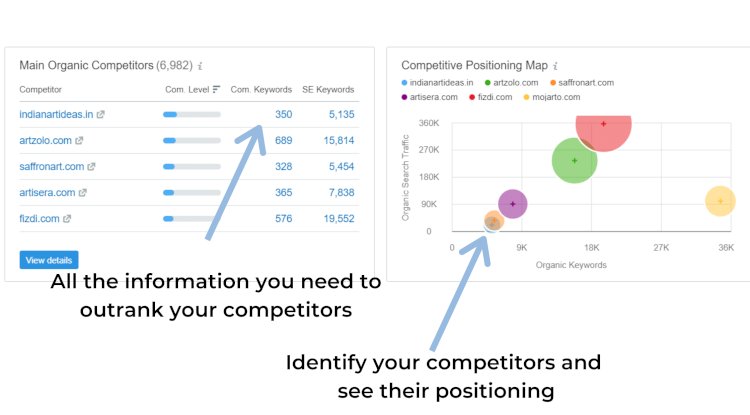 Main Organic Competitors (6,982) i

| Competitor | Com. Level | Com. Keywords | SE Keywords |
|---|---|---|---|
| indianartideas.in | | 350 | 5,135 |
| artzolo.com | | 689 | 15,814 |
| saffronart.com | | 328 | 5,454 |
| artisera.com | | 365 | 7,838 |
| fizdi.com | | 576 | 19,552 |

View details

All the information you need to outrank your competitors

Competitive Positioning Map i

indianartideas.in artzolo.com saffronart.com artisera.com fizdi.com mojarto.com

Organic Search Traffic

360K
270K
180K
90K
0

0 9K 18K 27K 36K

Organic Keywords

Identify your competitors and see their positioning